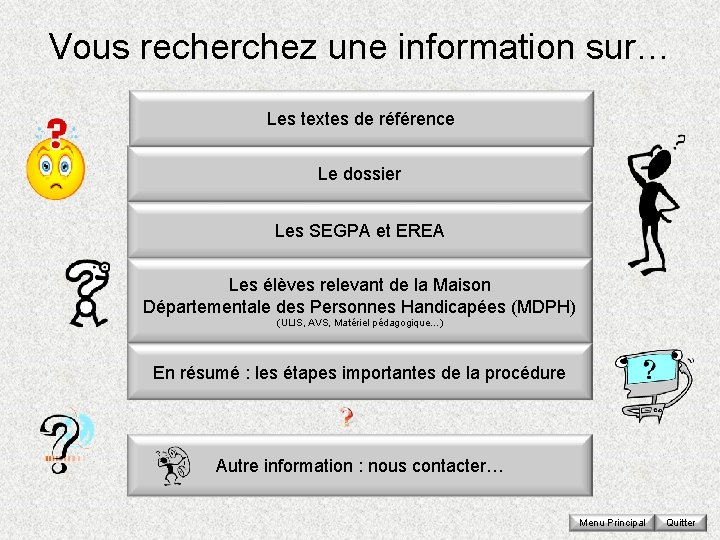 Vous recherchez une information sur…

Les textes de référence

Le dossier

Les SEGPA et EREA

Les élèves relevant de la Maison Départementale des Personnes Handicapées (MDPH)
(ULIS, AVS, Matériel pédagogique…)

En résumé : les étapes importantes de la procédure

Autre information : nous contacter…

Menu Principal
Quitter